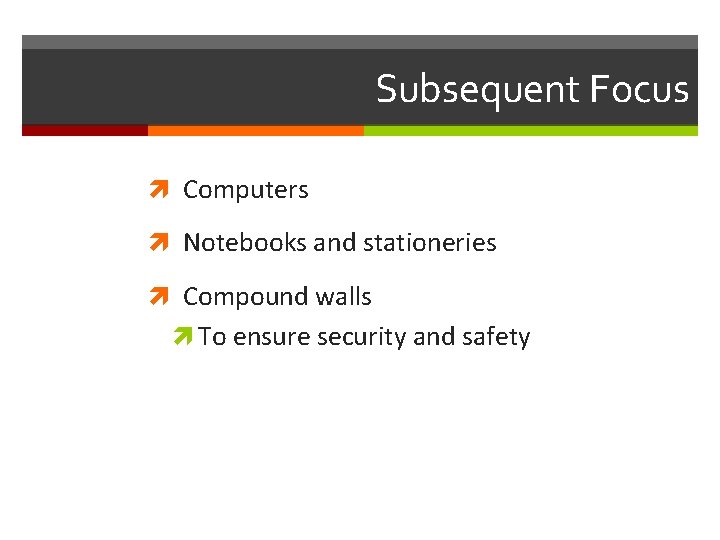 Subsequent Focus

Computers

Notebooks and stationeries

Compound walls

To ensure security and safety